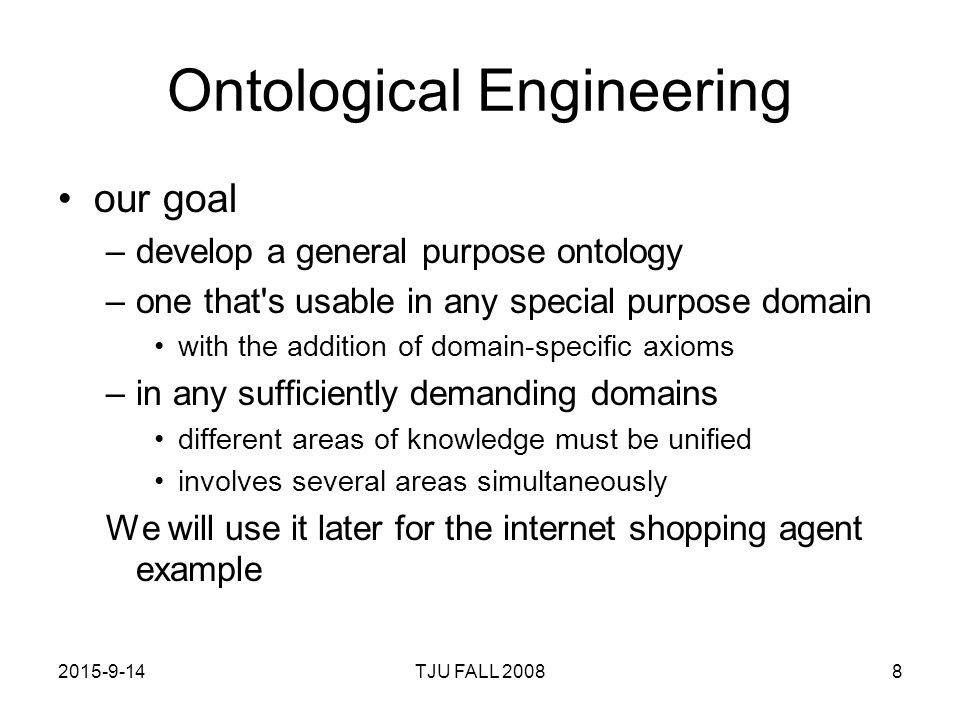 Ontological Engineering

• our goal
– develop a general purpose ontology
– one that's usable in any special purpose domain
• with the addition of domain-specific axioms
– in any sufficiently demanding domains
• different areas of knowledge must be unified
• involves several areas simultaneously
We will use it later for the internet shopping agent example

2015-9-14
TJU FALL 2008
8